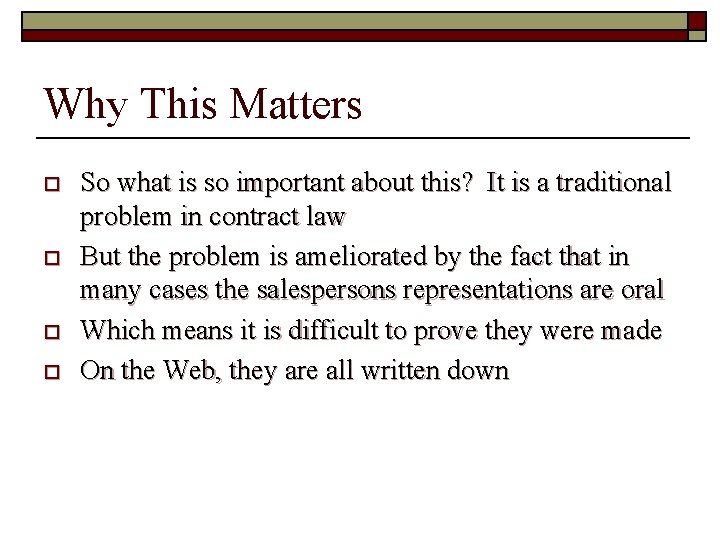 Why This Matters

So what is so important about this? It is a traditional problem in contract law

But the problem is ameliorated by the fact that in many cases the salespersons representations are oral

Which means it is difficult to prove they were made

On the Web, they are all written down